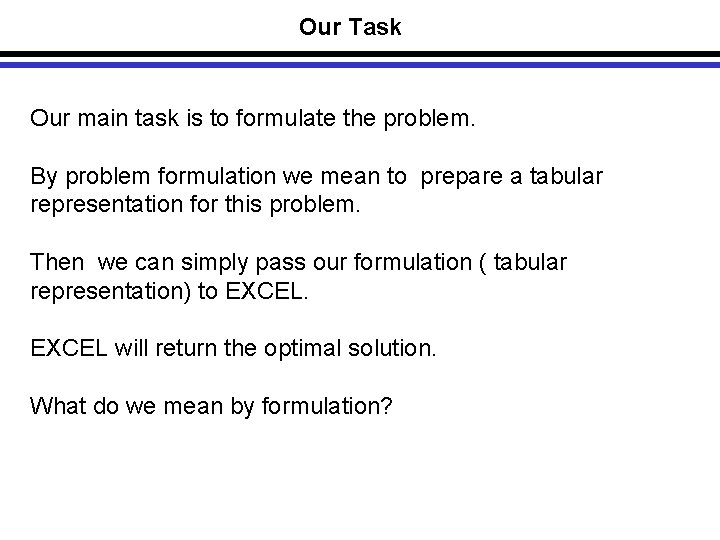 Our Task

Our main task is to formulate the problem.

By problem formulation we mean to prepare a tabular representation for this problem.

Then we can simply pass our formulation ( tabular representation) to EXCEL.

EXCEL will return the optimal solution.

What do we mean by formulation?